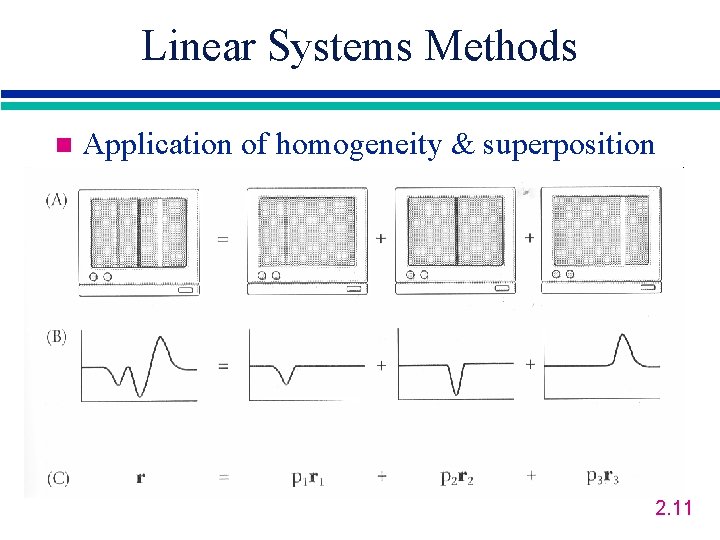 Linear Systems Methods

Application of homogeneity & superposition

(A) = + +

(B) = + +

(C) $\mathbf{r}$ = $p_1\mathbf{r}_1$ + $p_2\mathbf{r}_2$ + $p_3\mathbf{r}_3$

2.11